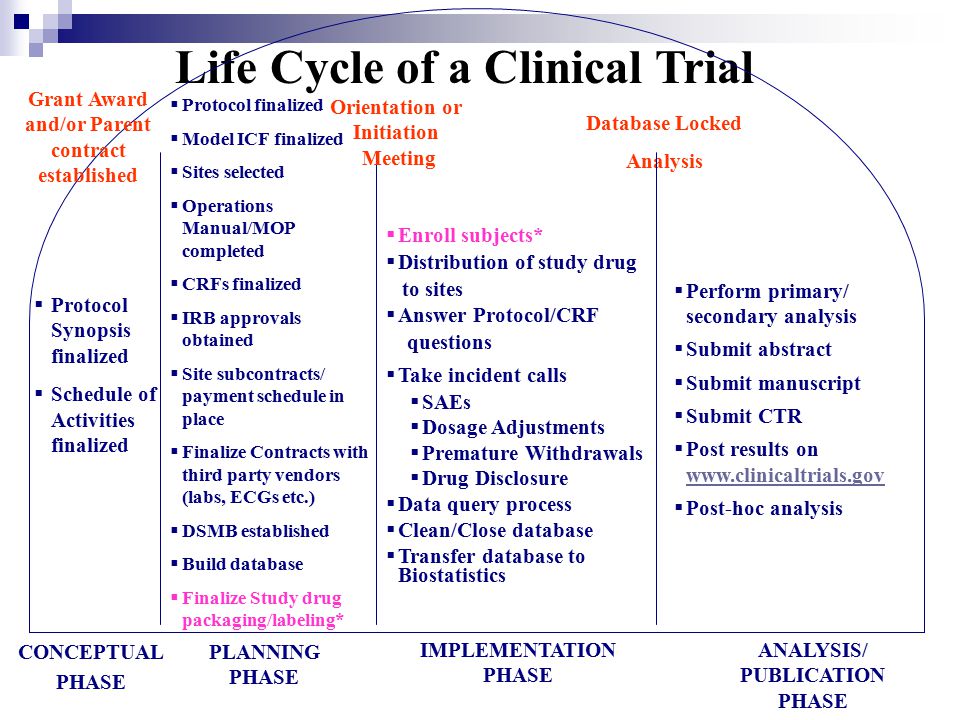 Life Cycle of a Clinical Trial

Grant Award and/or Parent contract established

▪ Protocol Synopsis finalized
▪ Schedule of Activities finalized

▪ Protocol finalized
▪ Model ICF finalized
▪ Sites selected
▪ Operations Manual/MOP completed
▪ CRFs finalized
▪ IRB approvals obtained
▪ Site subcontracts/ payment schedule in place
▪ Finalize Contracts with third party vendors (labs, ECGs etc.)
▪ DSMB established
▪ Build database
▪ Finalize Study drug packaging/labeling*

Orientation or Initiation Meeting

▪ Enroll subjects*
▪ Distribution of study drug to sites
▪ Answer Protocol/CRF questions
▪ Take incident calls
▪ SAEs
▪ Dosage Adjustments
▪ Premature Withdrawals
▪ Drug Disclosure
▪ Data query process
▪ Clean/Close database
▪ Transfer database to Biostatistics

Database Locked

Analysis

▪ Perform primary/ secondary analysis
▪ Submit abstract
▪ Submit manuscript
▪ Submit CTR
▪ Post results on www.clinicaltrials.gov
▪ Post-hoc analysis

CONCEPTUAL PHASE

PLANNING PHASE

IMPLEMENTATION PHASE

ANALYSIS/ PUBLICATION PHASE